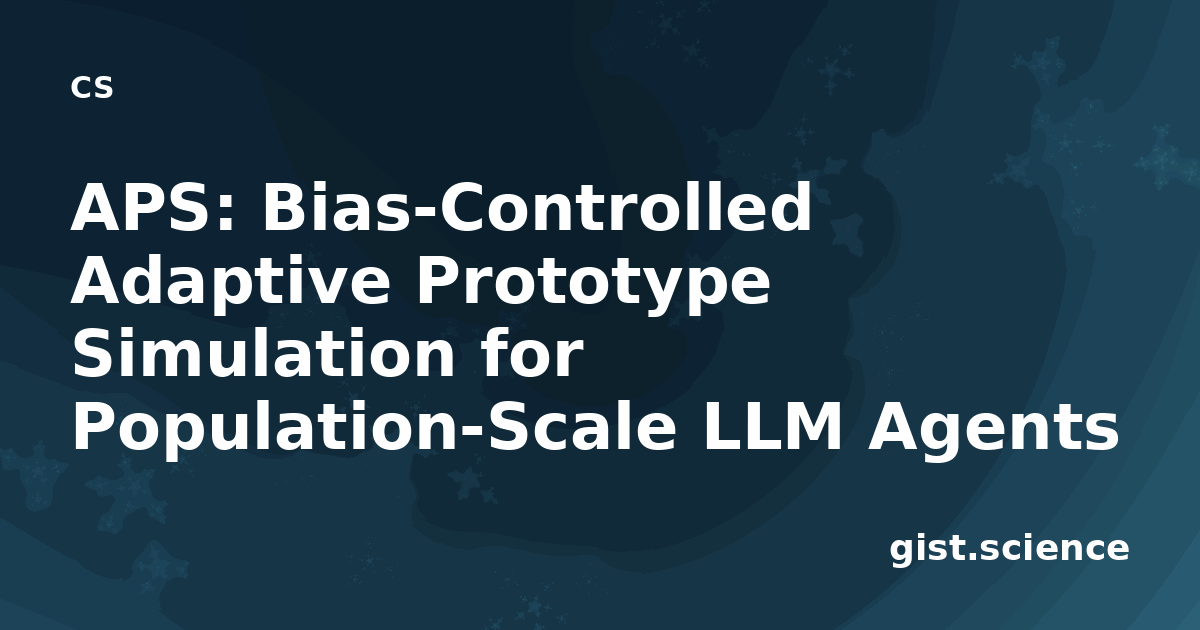 CS

APS: Bias-Controlled Adaptive Prototype Simulation for Population-Scale LLM Agents

gist.science